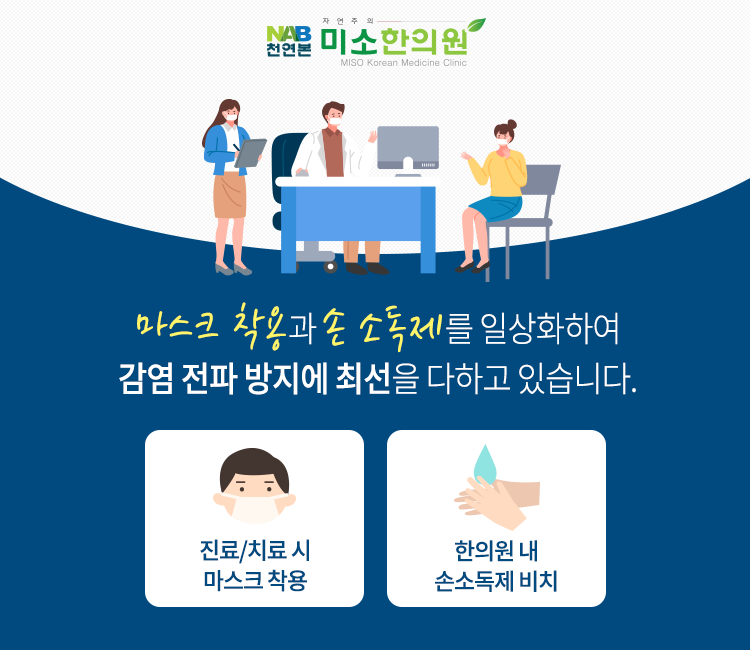 NAB 천연본

자연주의 미소한의원
MISO Korean Medicine Clinic

마스크 착용과 손 소독제를 일상화하여
감염 전파 방지에 최선을 다하고 있습니다.

진료/치료 시
마스크 착용

한의원 내
손소독제 비치